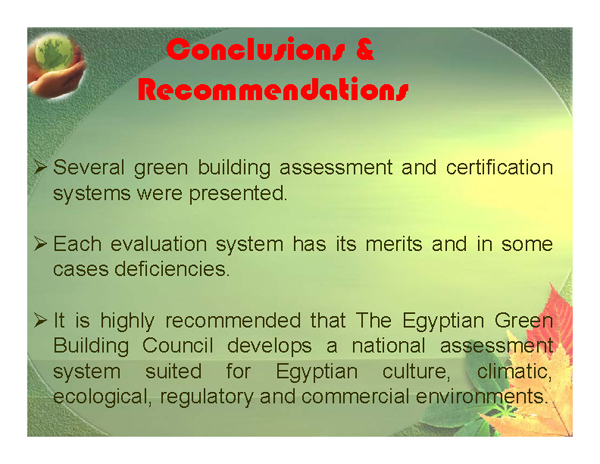 Conclusions & Recommendations

➢ Several green building assessment and certification systems were presented.

➢ Each evaluation system has its merits and in some cases deficiencies.

➢ It is highly recommended that The Egyptian Green Building Council develops a national assessment system suited for Egyptian culture, climatic, ecological, regulatory and commercial environments.